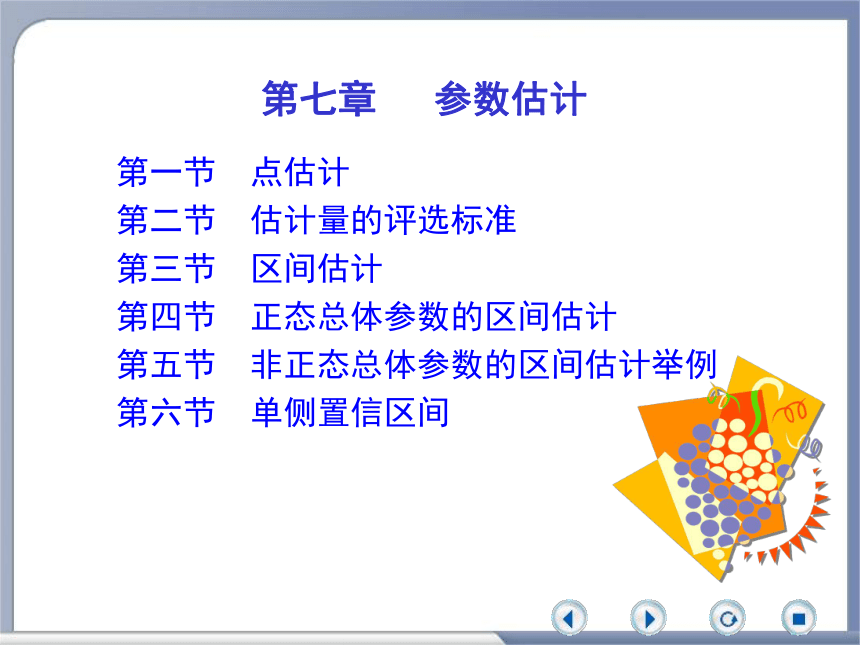 第七章　参数估计

第一节　点估计
第二节　估计量的评选标准
第三节　区间估计
第四节　正态总体参数的区间估计
第五节　非正态总体参数的区间估计举例
第六节　单侧置信区间